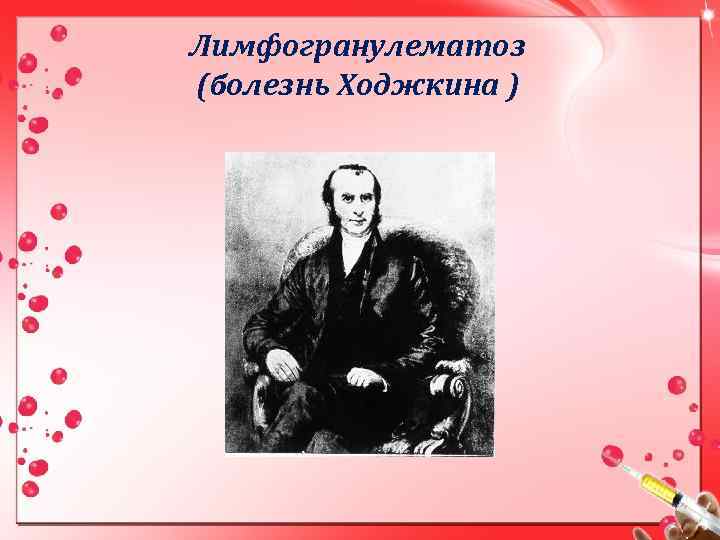 Лимфогранулематоз
(болезнь Ходжкина )